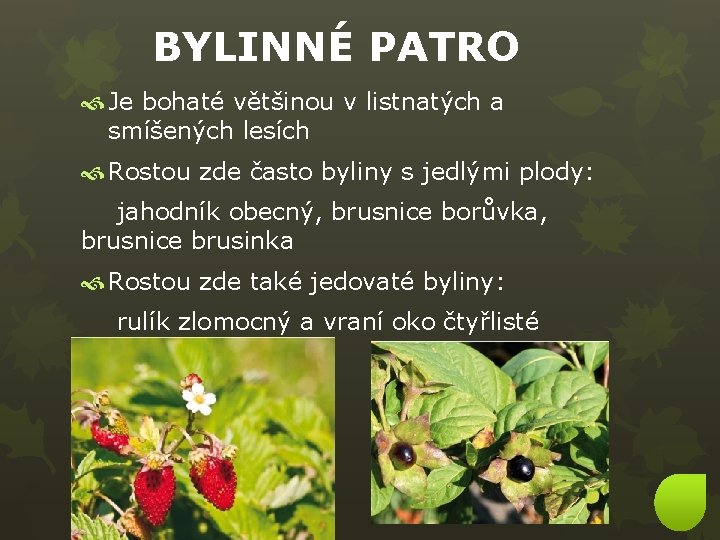 BYLINNÉ PATRO

Je bohaté většinou v listnatých a smíšených lesích

Rostou zde často byliny s jedlými plody:

jahodník obecný, brusnice borůvka, brusnice brusinka

Rostou zde také jedovaté byliny:

rulík zlomocný a vraní oko čtyřlisté